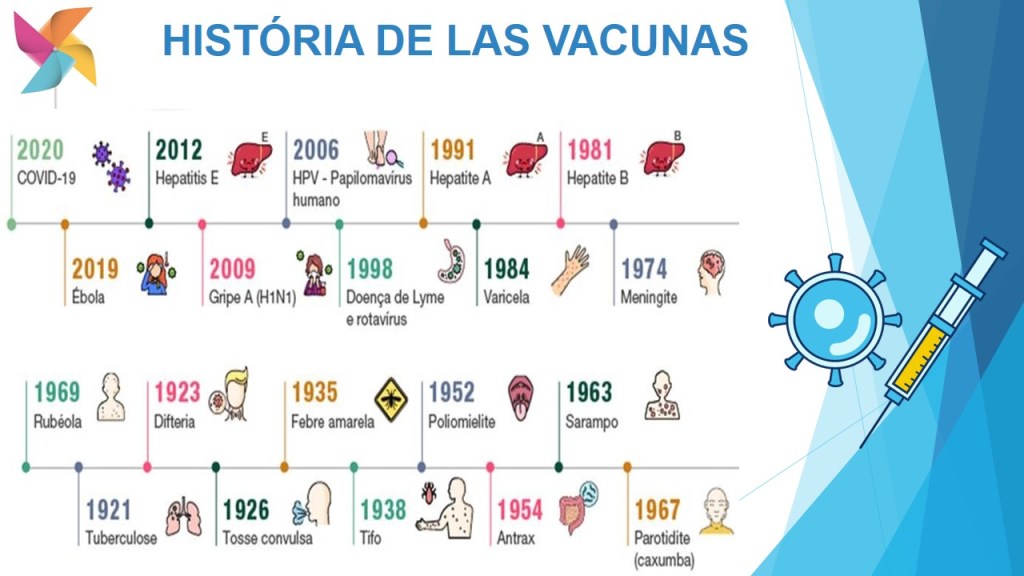 HISTÓRIA DE LAS VACUNAS

2020
COVID-19

2012
Hepatitis E

E

2006
HPV - Papilomavirus humano

1991
Hepatite A

A

1981
Hepatite B

B

2019
Ébola

2009
Gripe A (H1N1)

1998
Doença de Lyme e rotavírus

1984
Varicela

1974
Meningite

1969
Rubéola

1923
Difteria

1935
Febre amarela

1952
Poliomielite

1963
Sarampo

1921
Tuberculose

1926
Tosse convulsa

1938
Tifo

1954
Antrax

1967
Parotidite (caxumba)